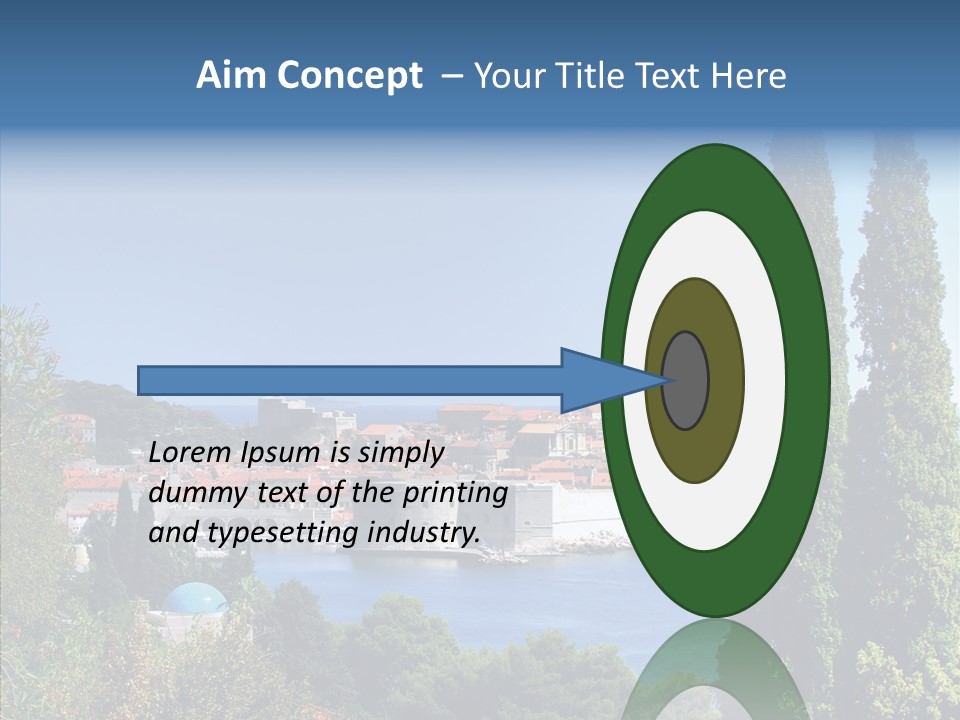 Aim Concept – Your Title Text Here

Lorem Ipsum is simply dummy text of the printing and typesetting industry.